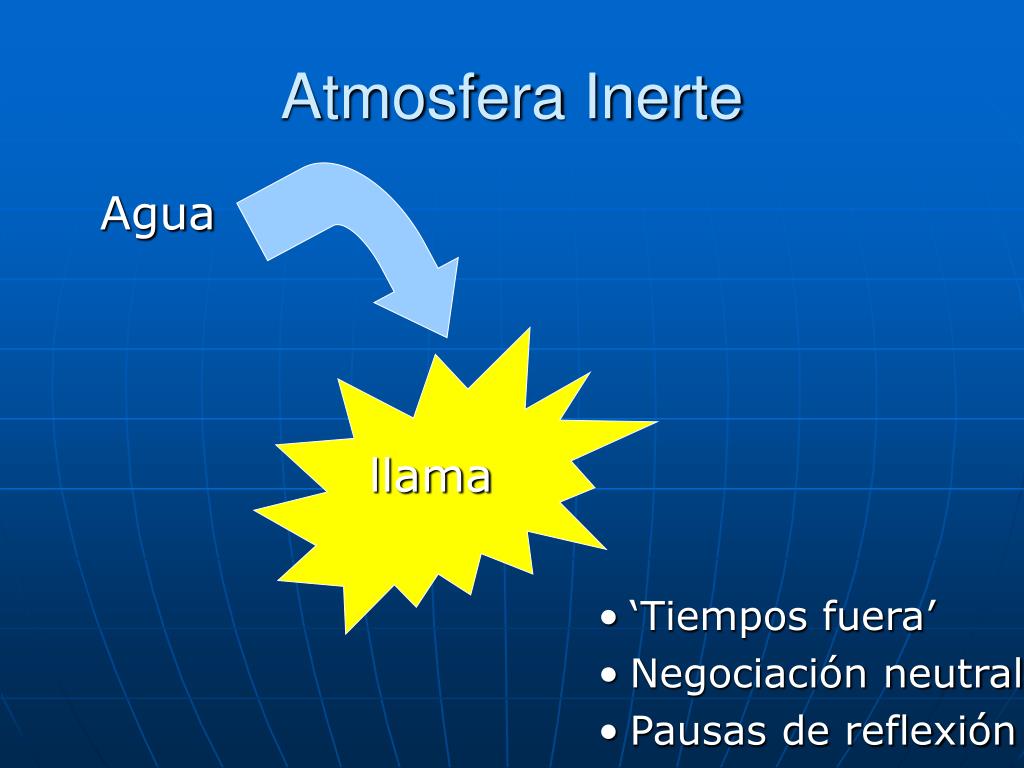 Atmosfera Inerte

Agua

llama

• ‘Tiempos fuera’
• Negociación neutral
• Pausas de reflexión